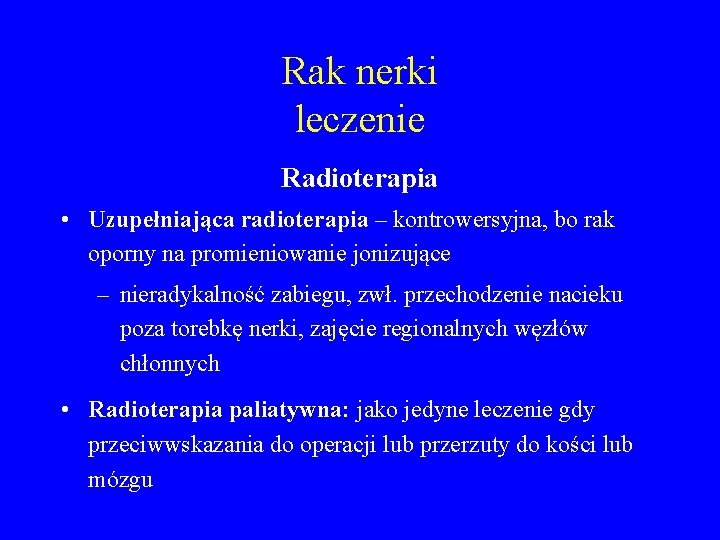 Rak nerki
leczenie

Radioterapia

• Uzupełniająca radioterapia – kontrowersyjna, bo rak oporny na promieniowanie jonizujące

– nieradykalność zabiegu, zwł. przechodzenie nacieku poza torebkę nerki, zajęcie regionalnych węzłów chłonnych

• Radioterapia paliatywna: jako jedyne leczenie gdy przeciwwskazania do operacji lub przerzuty do kości lub mózgu